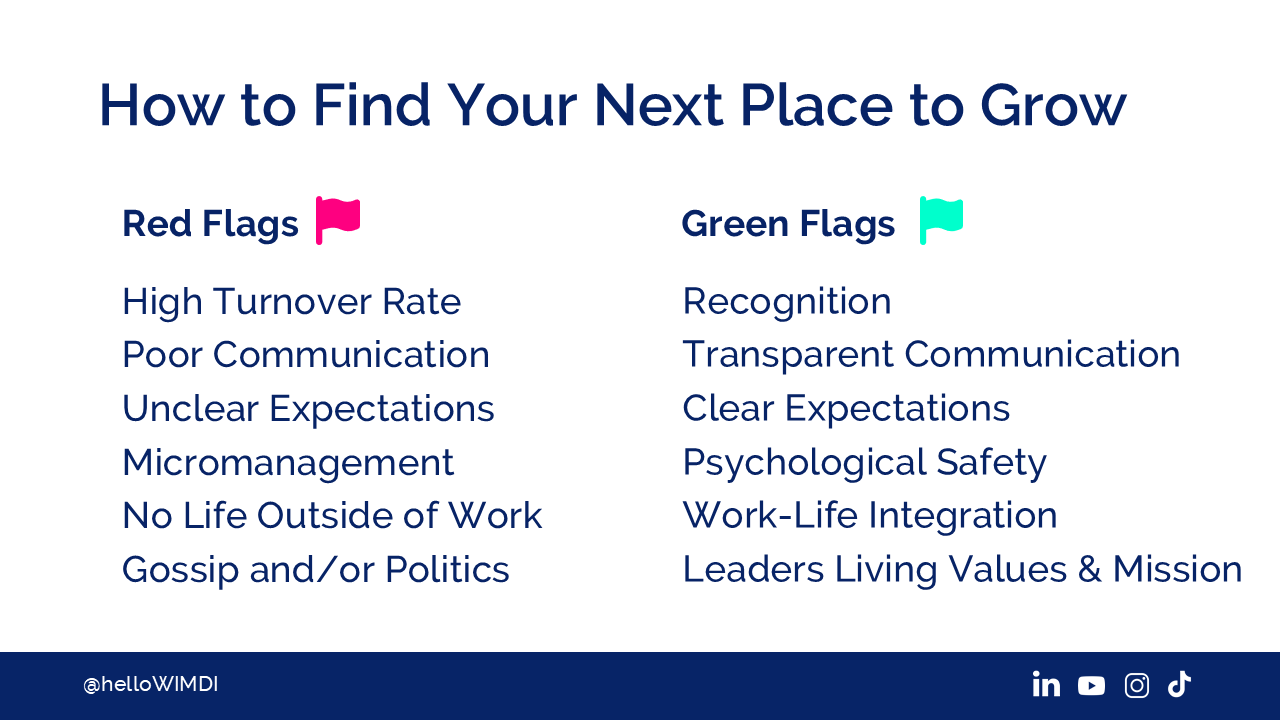 How to Find Your Next Place to Grow

Red Flags

High Turnover Rate
Poor Communication
Unclear Expectations
Micromanagement
No Life Outside of Work
Gossip and/or Politics

Green Flags

Recognition
Transparent Communication
Clear Expectations
Psychological Safety
Work-Life Integration
Leaders Living Values & Mission

@helloWIMDI